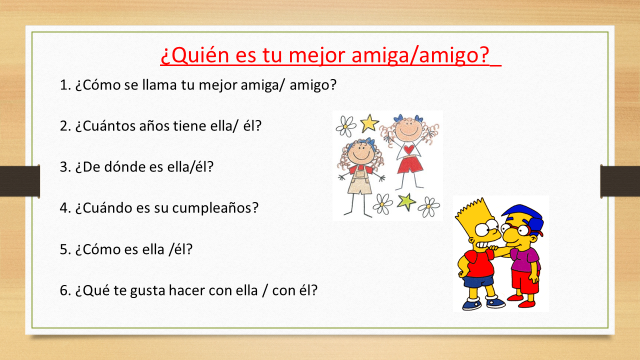 ¿Quién es tu mejor amiga/amigo?

1. ¿Cómo se llama tu mejor amiga/ amigo?

2. ¿Cuántos años tiene ella/ él?

3. ¿De dónde es ella/él?

4. ¿Cuándo es su cumpleaños?

5. ¿Cómo es ella /él?

6. ¿Qué te gusta hacer con ella / con él?